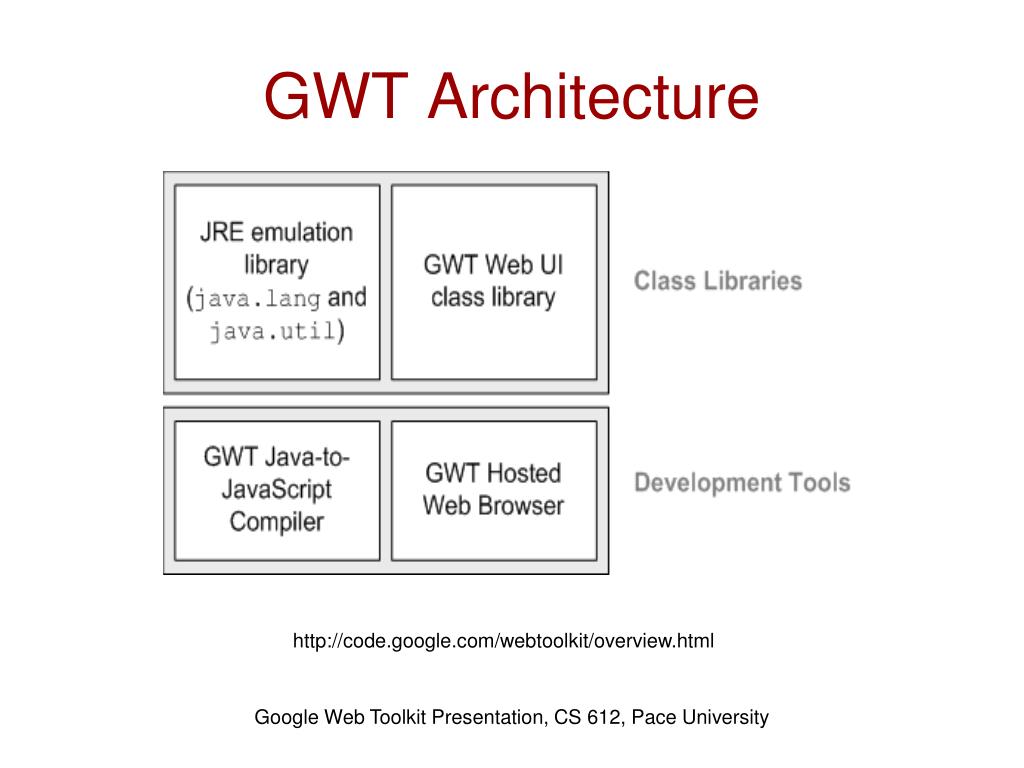 GWT Architecture

JRE emulation library (java.lang and java.util)

GWT Web UI class library

Class Libraries

GWT Java-to-JavaScript Compiler

GWT Hosted Web Browser

Development Tools

http://code.google.com/webtoolkit/overview.html

Google Web Toolkit Presentation, CS 612, Pace University